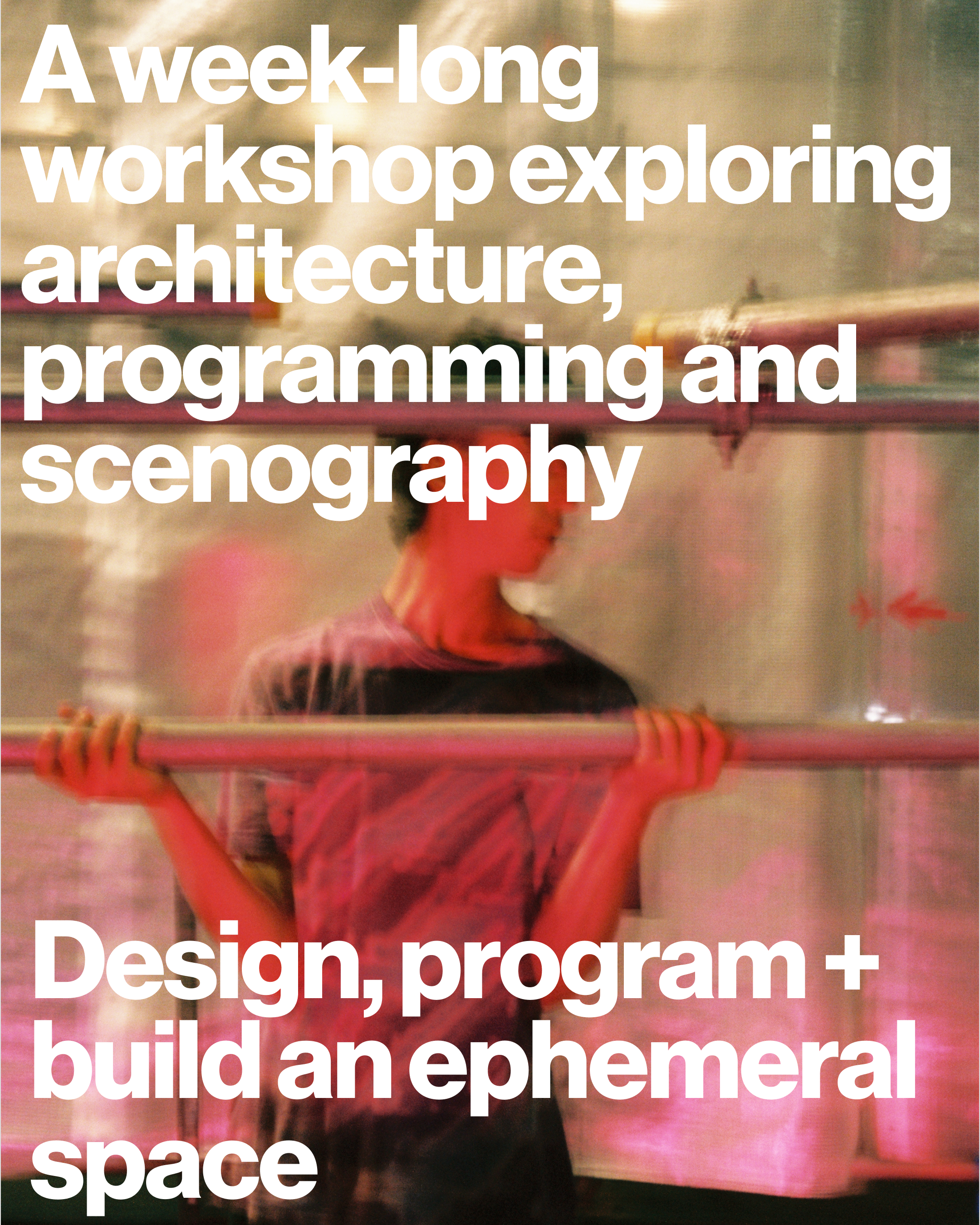 A week-long workshop exploring architecture, programming and scenography

Design, program + build an ephemeral space